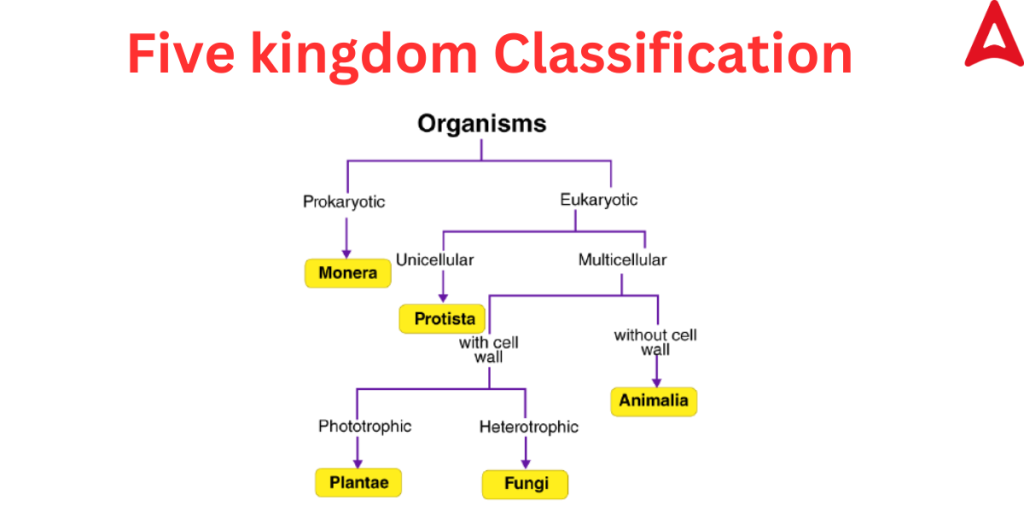 Five kingdom Classification

Organisms

Prokaryotic

Eukaryotic

Monera

Unicellular

Multicellular

Protista

with cell wall

without cell wall

Animalia

Phototrophic

Heterotrophic

Plantae

Fungi